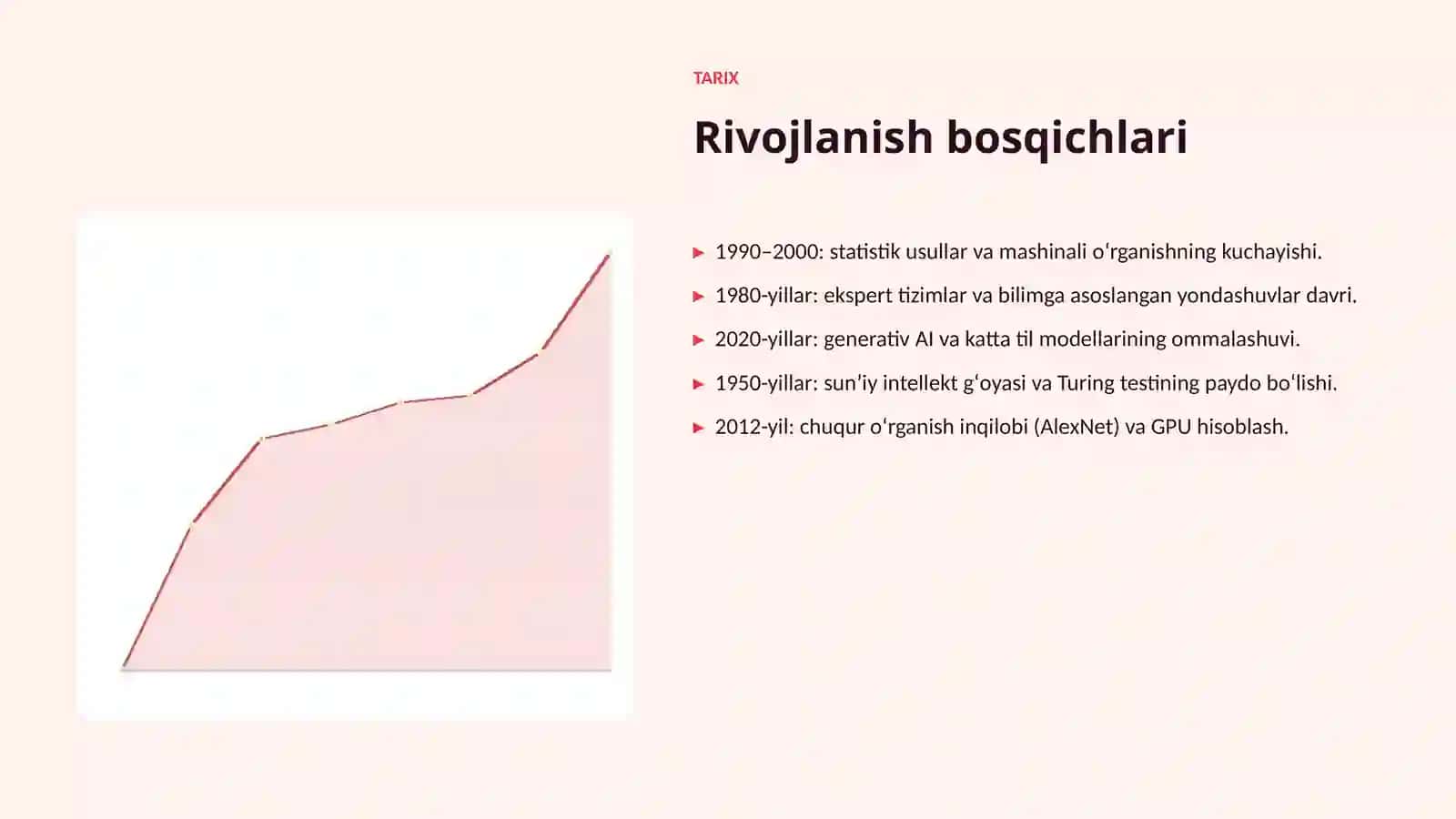 TARIX

Rivojlanish bosqichlari

▶ 1990–2000: statistik usullar va mashinali oʻrganishning kuchayishi.

▶ 1980-yillar: ekspert tizimlar va bilimga asoslangan yondashuvlar davri.

▶ 2020-yillar: generativ AI va katta til modellarining ommalashuvi.

▶ 1950-yillar: sunʼiy intellekt gʻoyasi va Turing testining paydo boʻlishi.

▶ 2012-yil: chuqur oʻrganish inqilobi (AlexNet) va GPU hisoblash.